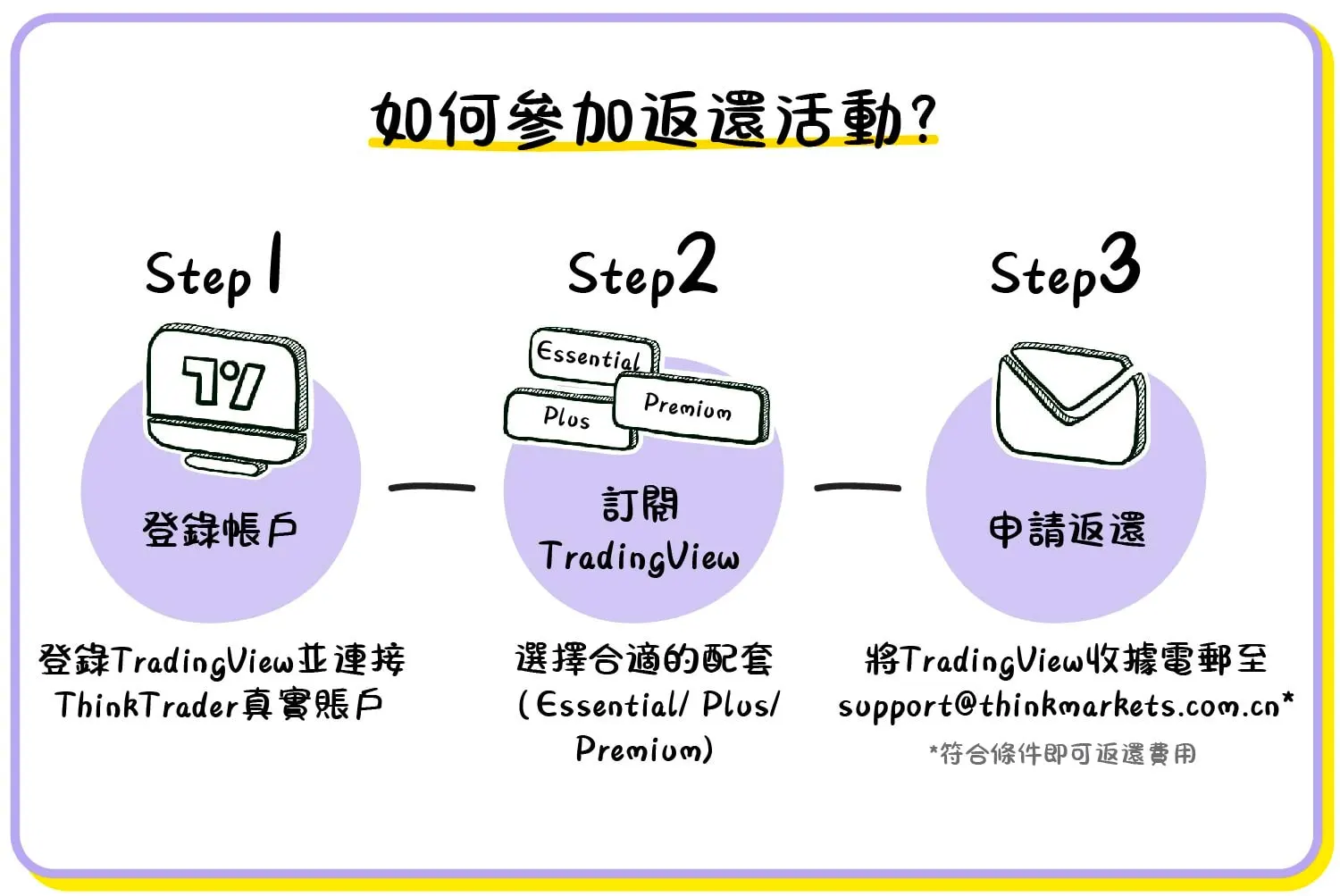 如何參加返還活動?

Step 1

登錄帳戶

登錄TradingView並連接ThinkTrader真實賬戶

Step 2

Essential

Premium

Plus

訂閱 TradingView

選擇合適的配套 (Essential/ Plus/ Premium)

Step 3

申請返還

將TradingView收據電郵至 support@thinkmarkets.com.cn*

*符合條件即可返還費用